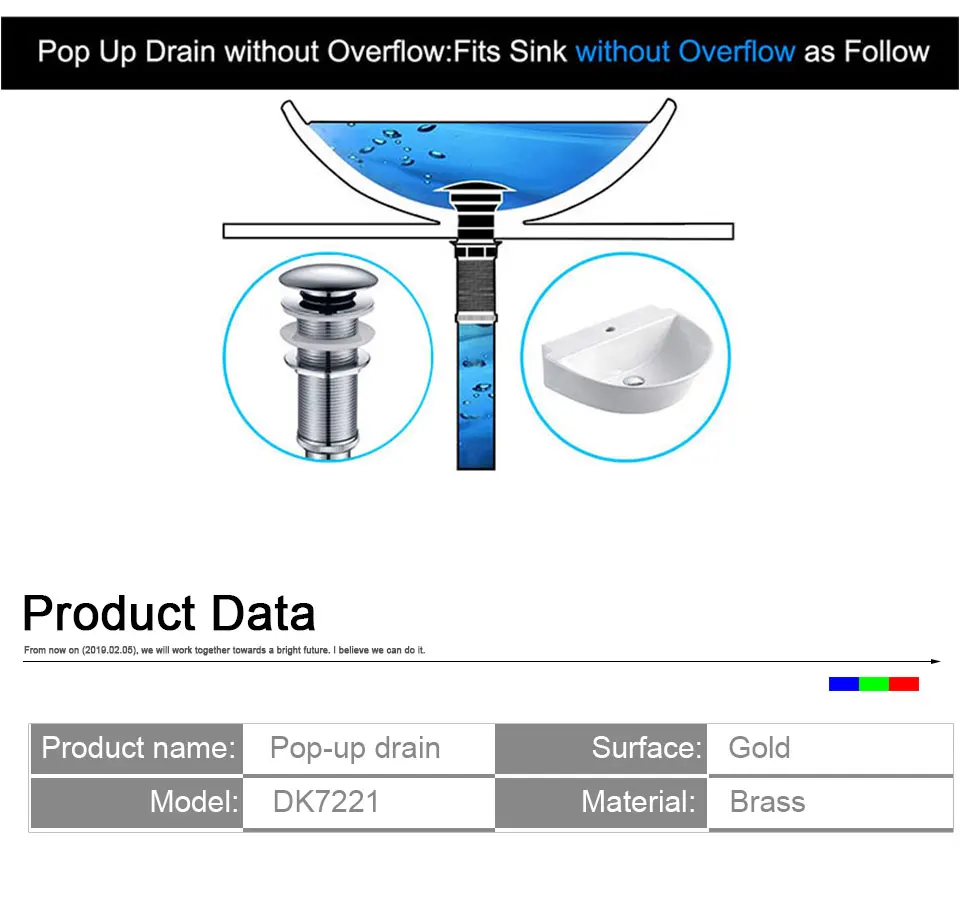 Pop Up Drain without Overflow:Fits Sink without Overflow as Follow

Product Data

From now on (2019.02.05), we will work together towards a bright future. I believe we can do it.

| Product name: | Pop-up drain | Surface: | Gold |
|---|---|---|---|
| Model: | DK7221 | Material: | Brass |